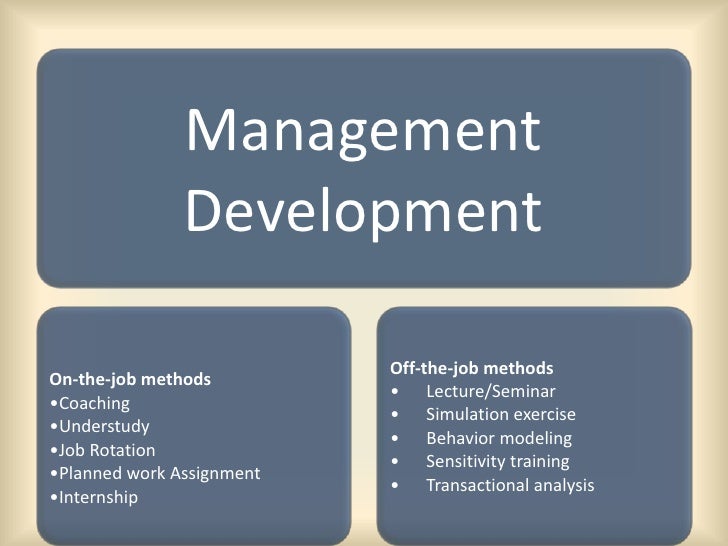 Management Development

On-the-job methods
•Coaching
•Understudy
•Job Rotation
•Planned work Assignment
•Internship

Off-the-job methods
• Lecture/Seminar
• Simulation exercise
• Behavior modeling
• Sensitivity training
• Transactional analysis